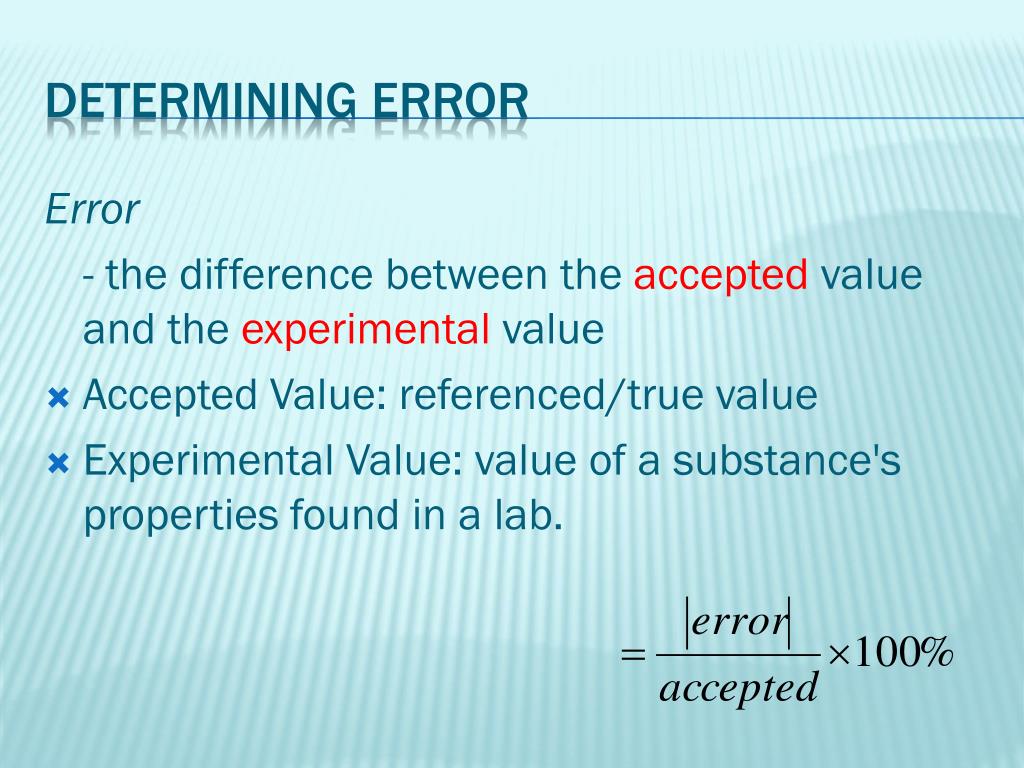 DETERMINING ERROR

Error

- the difference between the accepted value and the experimental value

Accepted Value: referenced/true value

Experimental Value: value of a substance's properties found in a lab.

$= \frac{|error|}{accepted} \times 100\%$